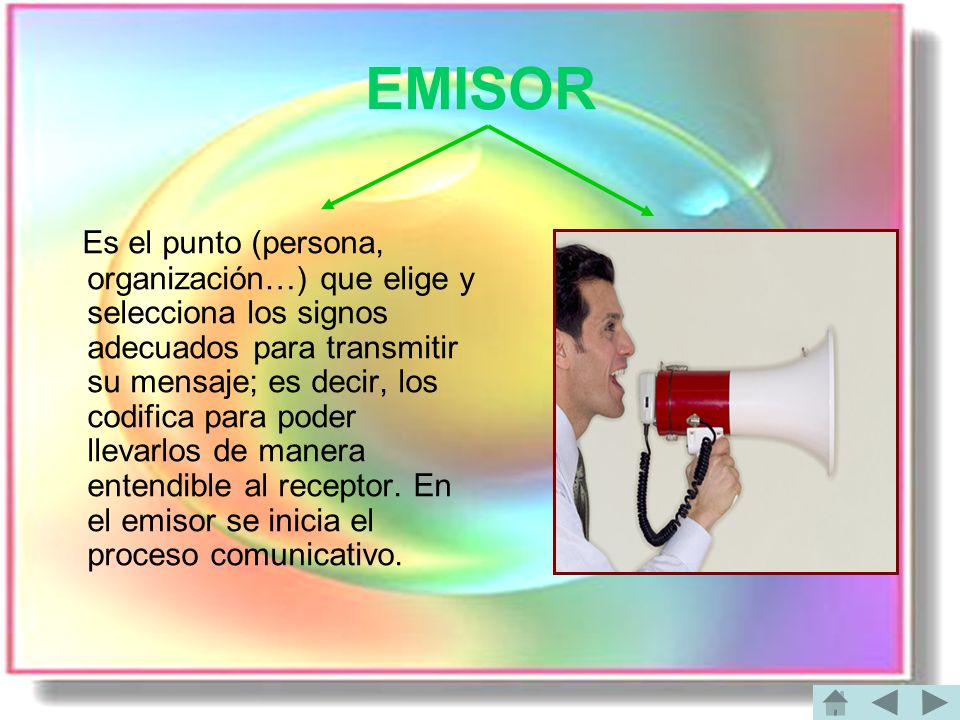 EMISOR

Es el punto (persona, organización…) que elige y selecciona los signos adecuados para transmitir su mensaje; es decir, los codifica para poder llevarlos de manera entendible al receptor. En el emisor se inicia el proceso comunicativo.